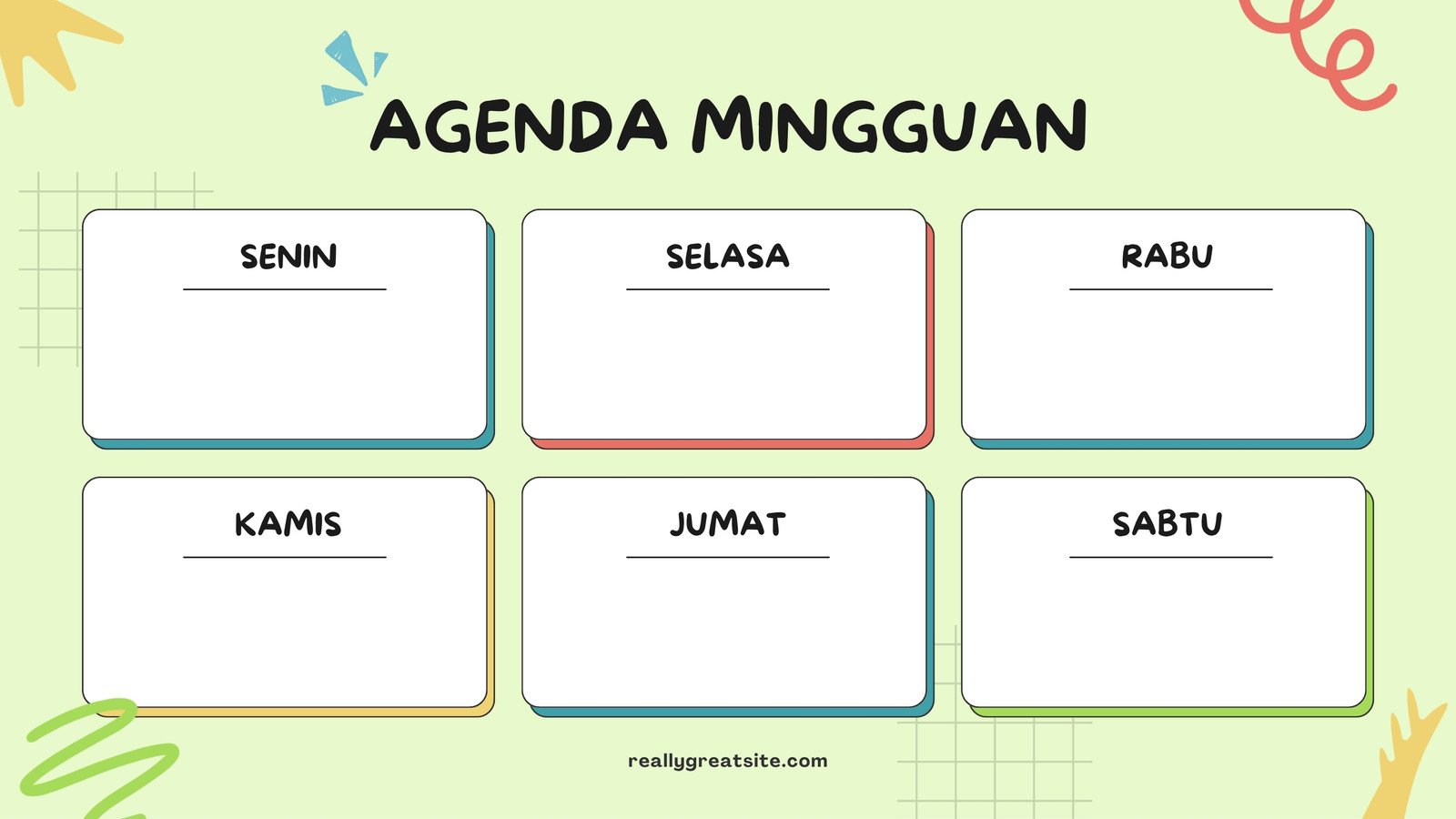 AGENDA MINGGUAN

SENIN

SELASA

RABU

KAMIS

JUMAT

SABTU

reallygreatsite.com